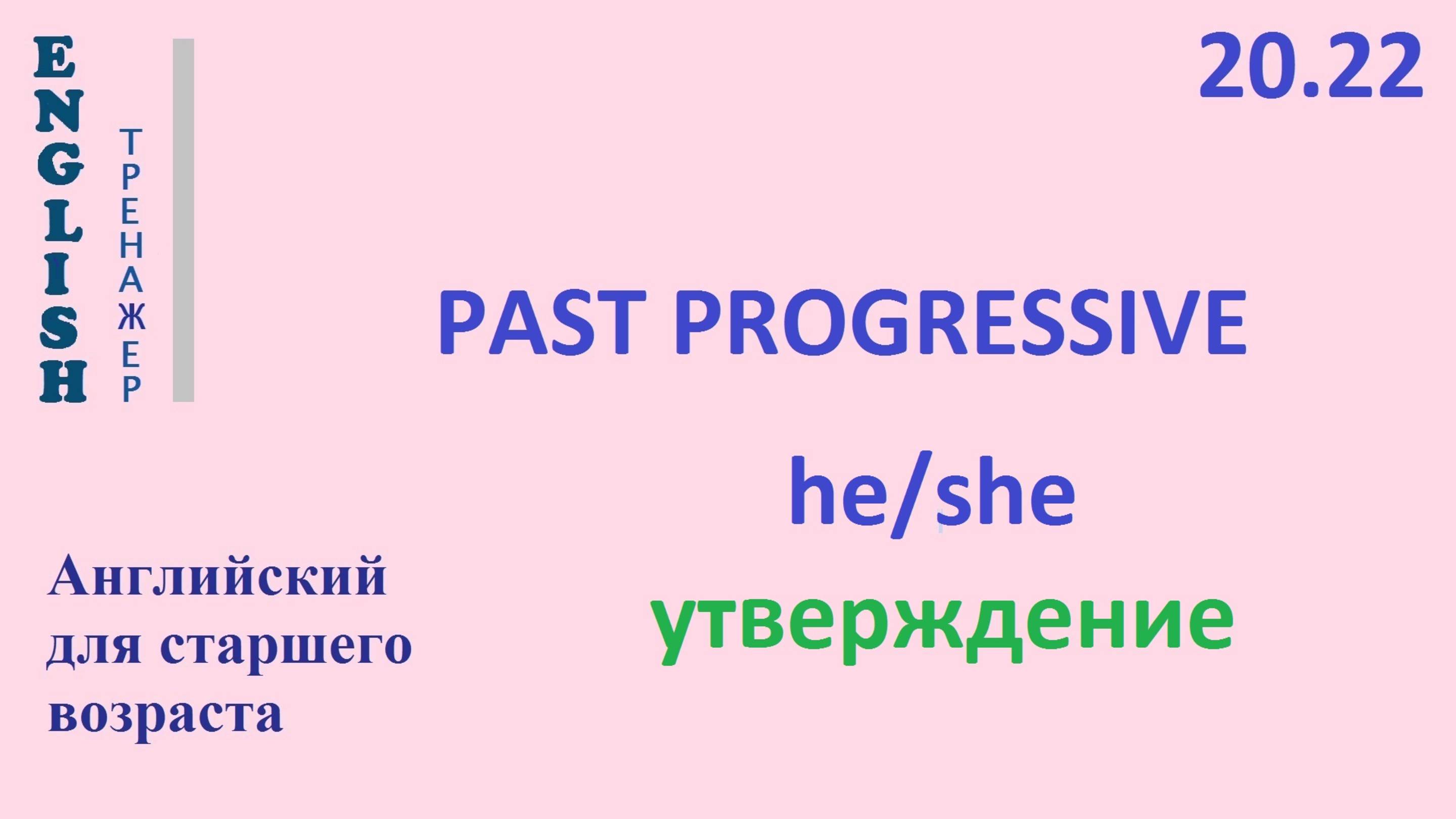 ENGLISH
ТРЕНАЖЕР

20.22

PAST PROGRESSIVE

he/she
утверждение

Английский для старшего возраста